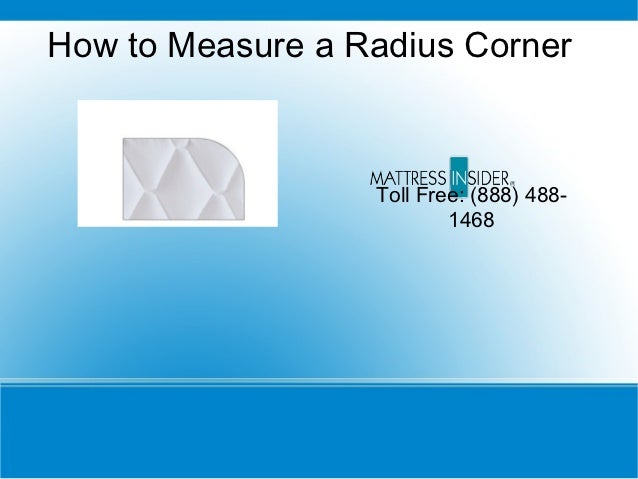 How to Measure a Radius Corner

MATTRESS INSIDER

Toll Free: (888) 488-1468